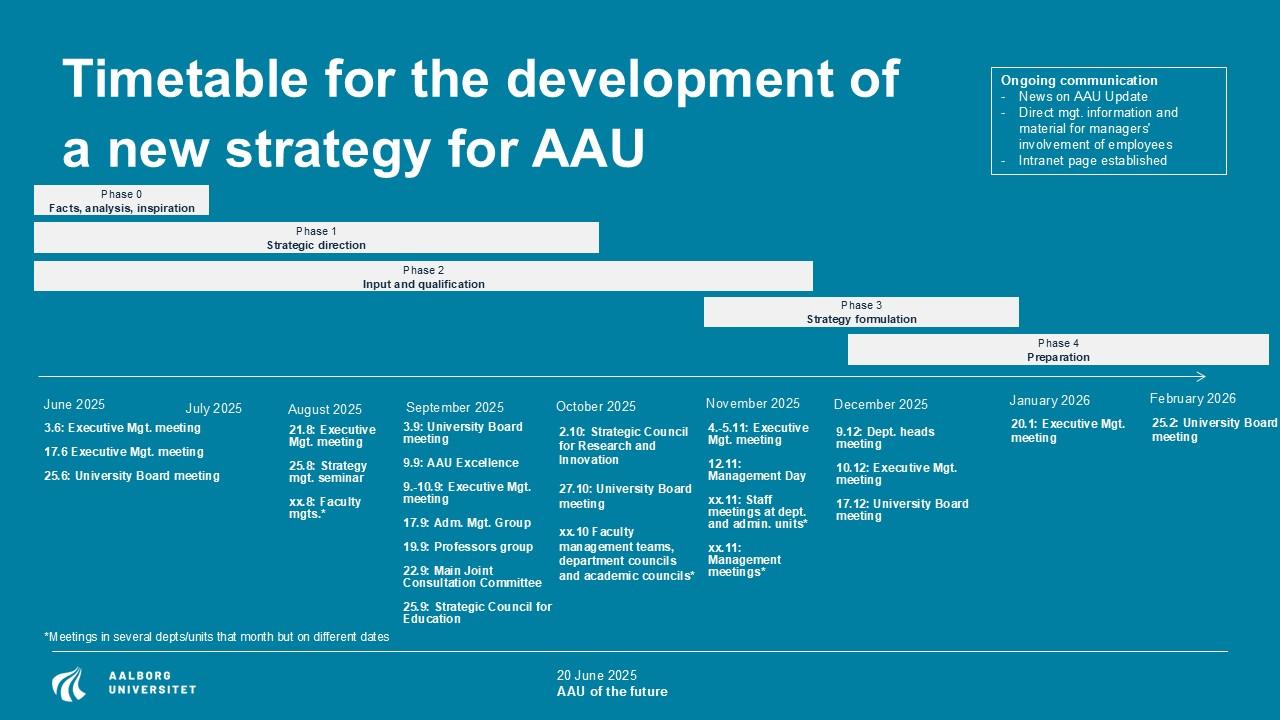 Timetable for the development of a new strategy for AAU

Ongoing communication
- News on AAU Update
- Direct mgt. information and material for managers' involvement of employees
- Intranet page established

Phase 0
Facts, analysis, inspiration

Phase 1
Strategic direction

Phase 2
Input and qualification

Phase 3
Strategy formulation

Phase 4
Preparation

June 2025
3.6: Executive Mgt. meeting
17.6 Executive Mgt. meeting
25.6: University Board meeting

July 2025

August 2025
21.8: Executive Mgt. meeting
25.8: Strategy mgt. seminar
xx.8: Faculty mgts.*

September 2025
3.9: University Board meeting
9.9: AAU Excellence
9.-10.9: Executive Mgt. meeting
17.9: Adm. Mgt. Group
19.9: Professors group
22.9: Main Joint Consultation Committee
25.9: Strategic Council for Education

October 2025
2.10: Strategic Council for Research and Innovation
27.10: University Board meeting
xx.10 Faculty management teams, department councils and academic councils*

November 2025
4.-5.11: Executive Mgt. meeting
12.11: Management Day
xx.11: Staff meetings at dept. and admin. units*
xx.11: Management meetings*

December 2025
9.12: Dept. heads meeting
10.12: Executive Mgt. meeting
17.12: University Board meeting

January 2026
20.1: Executive Mgt. meeting

February 2026
25.2: University Board meeting

*Meetings in several depts/units that month but on different dates

AALBORG UNIVERSITET

20 June 2025
AAU of the future